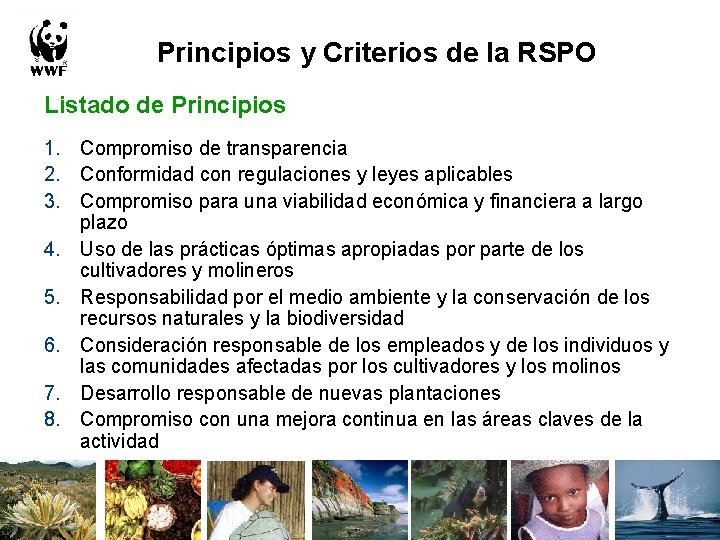 WWF

Principios y Criterios de la RSPO

Listado de Principios

1. Compromiso de transparencia
2. Conformidad con regulaciones y leyes aplicables
3. Compromiso para una viabilidad económica y financiera a largo plazo
4. Uso de las prácticas óptimas apropiadas por parte de los cultivadores y molineros
5. Responsabilidad por el medio ambiente y la conservación de los recursos naturales y la biodiversidad
6. Consideración responsable de los empleados y de los individuos y las comunidades afectadas por los cultivadores y los molinos
7. Desarrollo responsable de nuevas plantaciones
8. Compromiso con una mejora continua en las áreas claves de la actividad